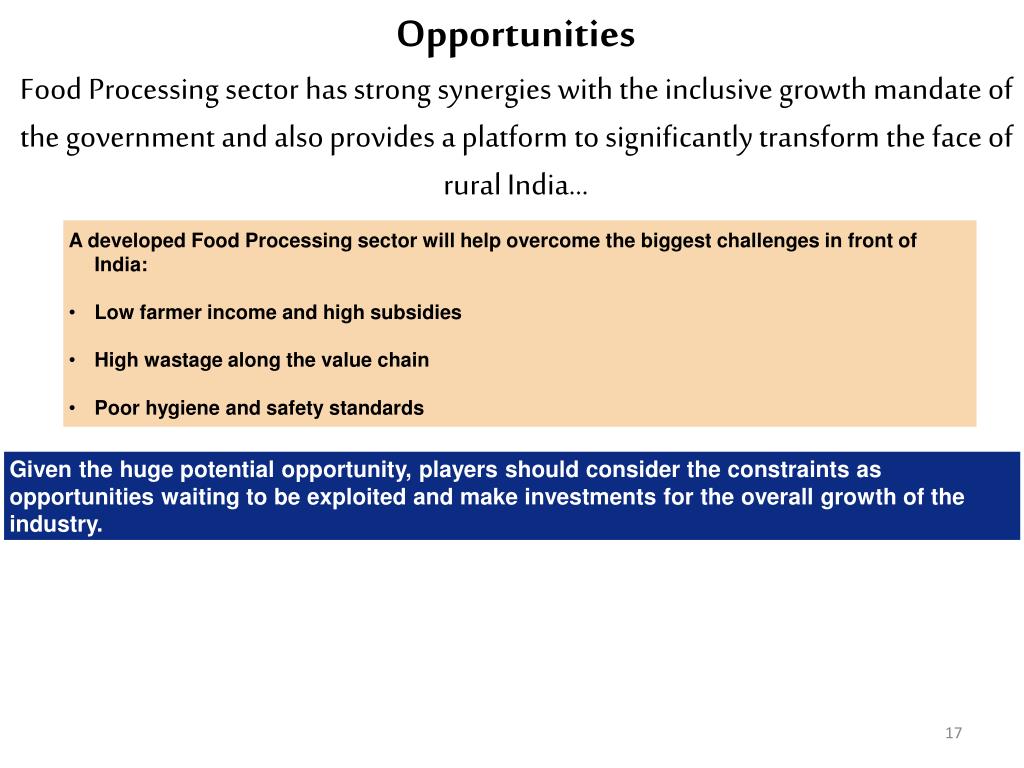 Opportunities

Food Processing sector has strong synergies with the inclusive growth mandate of the government and also provides a platform to significantly transform the face of rural India…

A developed Food Processing sector will help overcome the biggest challenges in front of India:

• Low farmer income and high subsidies

• High wastage along the value chain

• Poor hygiene and safety standards

Given the huge potential opportunity, players should consider the constraints as opportunities waiting to be exploited and make investments for the overall growth of the industry.

17